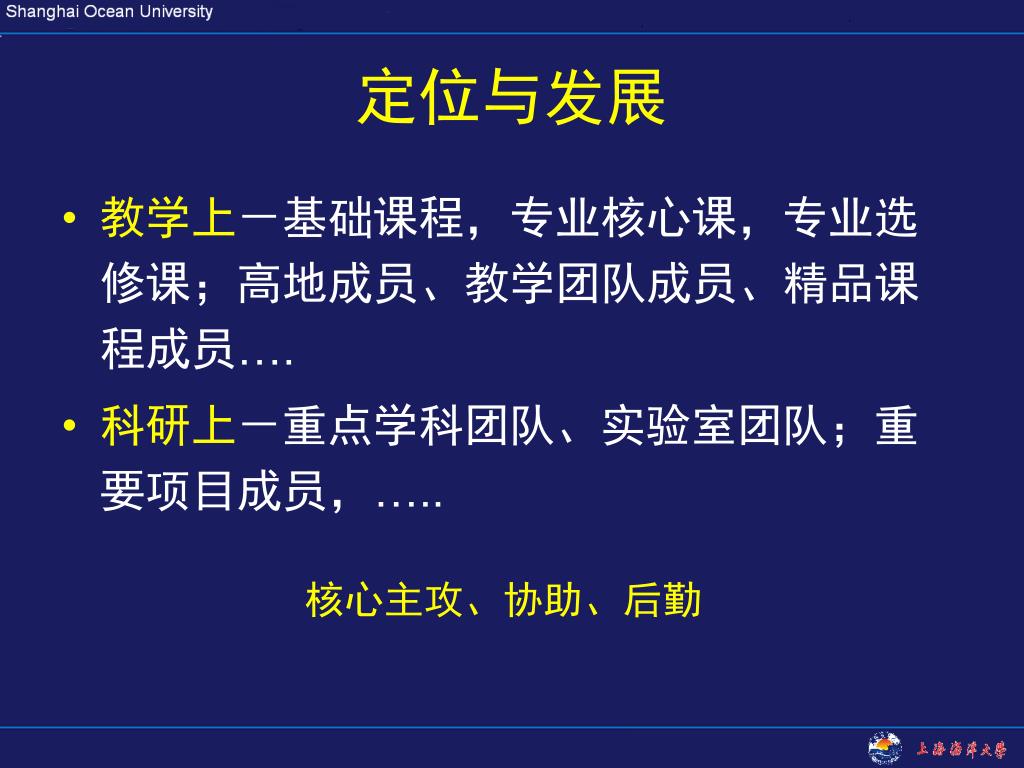 Shanghai Ocean University

定位与发展

• 教学上－基础课程，专业核心课，专业选修课；高地成员、教学团队成员、精品课程成员….

• 科研上－重点学科团队、实验室团队；重要项目成员，…..

核心主攻、协助、后勤

上海海洋大学